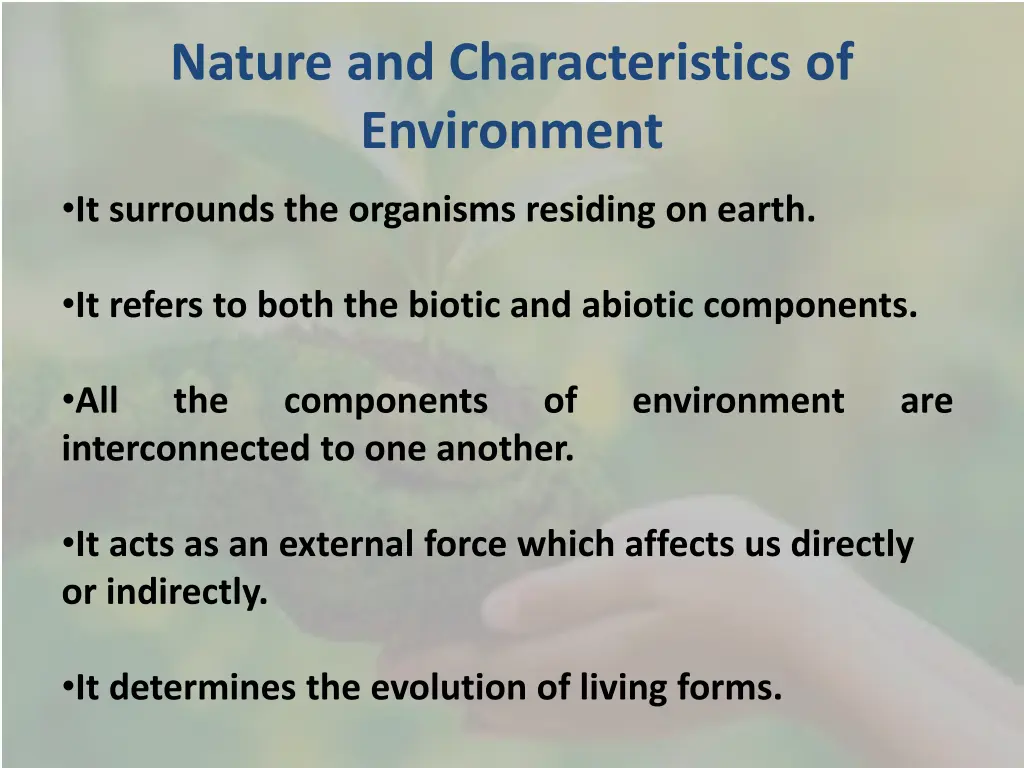 Nature and Characteristics of Environment

•It surrounds the organisms residing on earth.

•It refers to both the biotic and abiotic components.

•All the components of environment are interconnected to one another.

•It acts as an external force which affects us directly or indirectly.

•It determines the evolution of living forms.